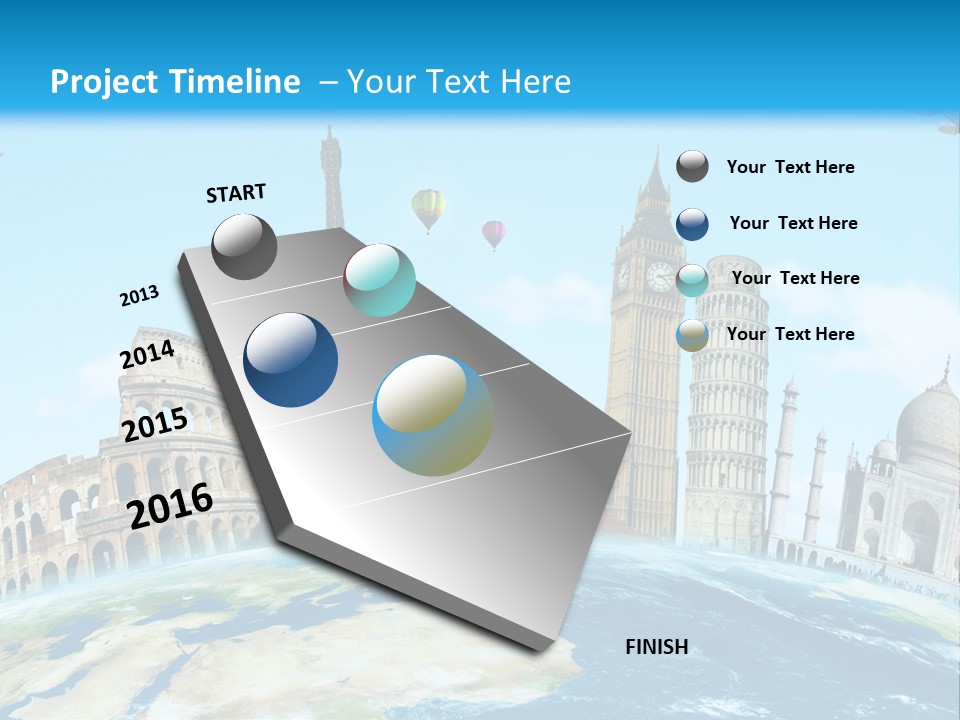 Project Timeline – Your Text Here

START

2013

2014

2015

2016

FINISH

Your Text Here

Your Text Here

Your Text Here

Your Text Here